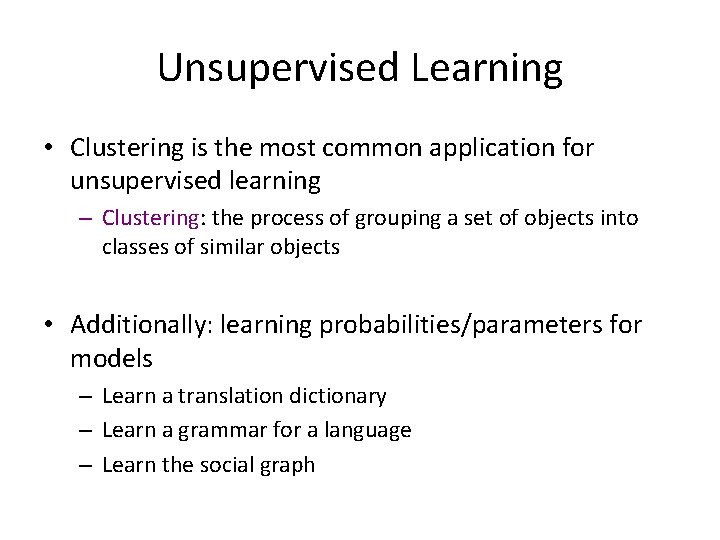 Unsupervised Learning

• Clustering is the most common application for unsupervised learning
  – Clustering: the process of grouping a set of objects into classes of similar objects

• Additionally: learning probabilities/parameters for models
  – Learn a translation dictionary
  – Learn a grammar for a language
  – Learn the social graph